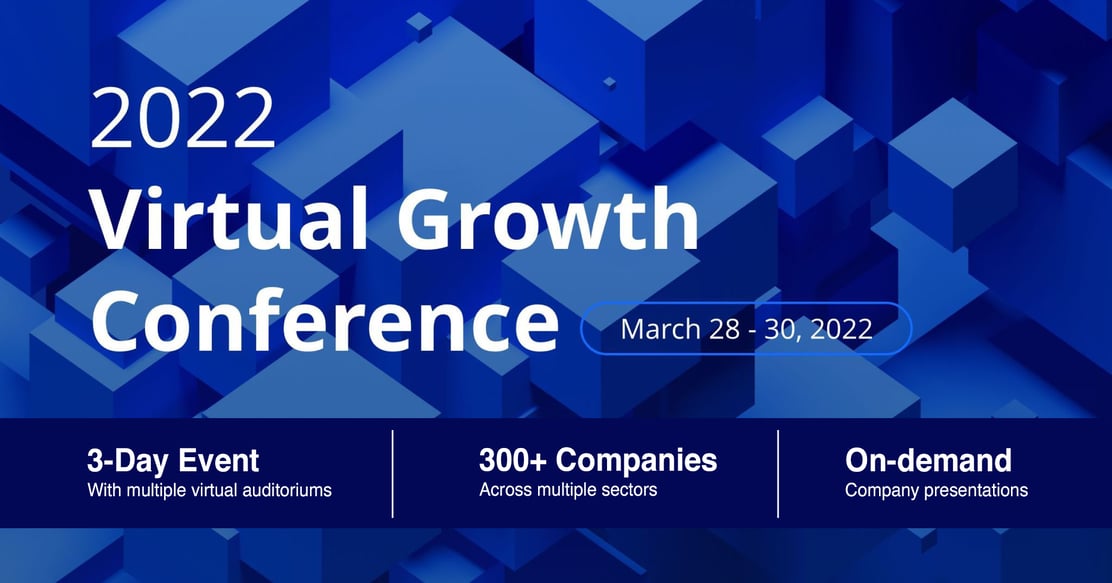 2022
Virtual Growth Conference

March 28 - 30, 2022

3-Day Event
With multiple virtual auditoriums

300+ Companies
Across multiple sectors

On-demand
Company presentations